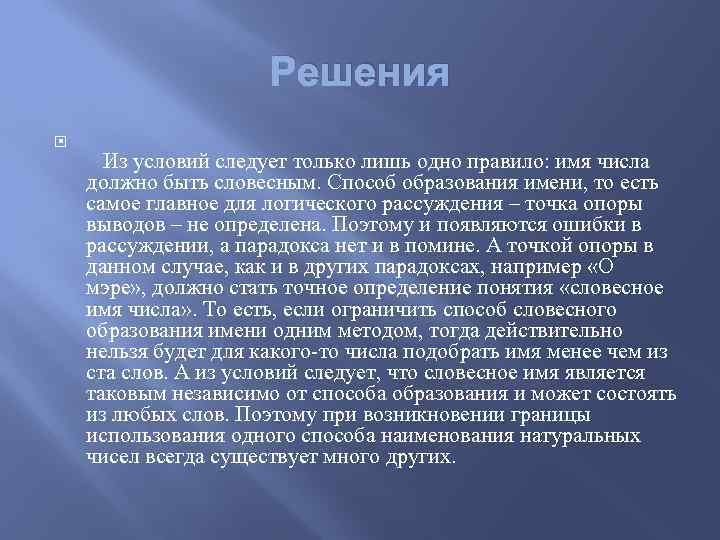 Решения

Из условий следует только лишь одно правило: имя числа должно быть словесным. Способ образования имени, то есть самое главное для логического рассуждения – точка опоры выводов – не определена. Поэтому и появляются ошибки в рассуждении, а парадокса нет и в помине. А точкой опоры в данном случае, как и в других парадоксах, например «О мэре», должно стать точное определение понятия «словесное имя числа». То есть, если ограничить способ словесного образования имени одним методом, тогда действительно нельзя будет для какого-то числа подобрать имя менее чем из ста слов. А из условий следует, что словесное имя является таковым независимо от способа образования и может состоять из любых слов. Поэтому при возникновении границы использования одного способа наименования натуральных чисел всегда существует много других.